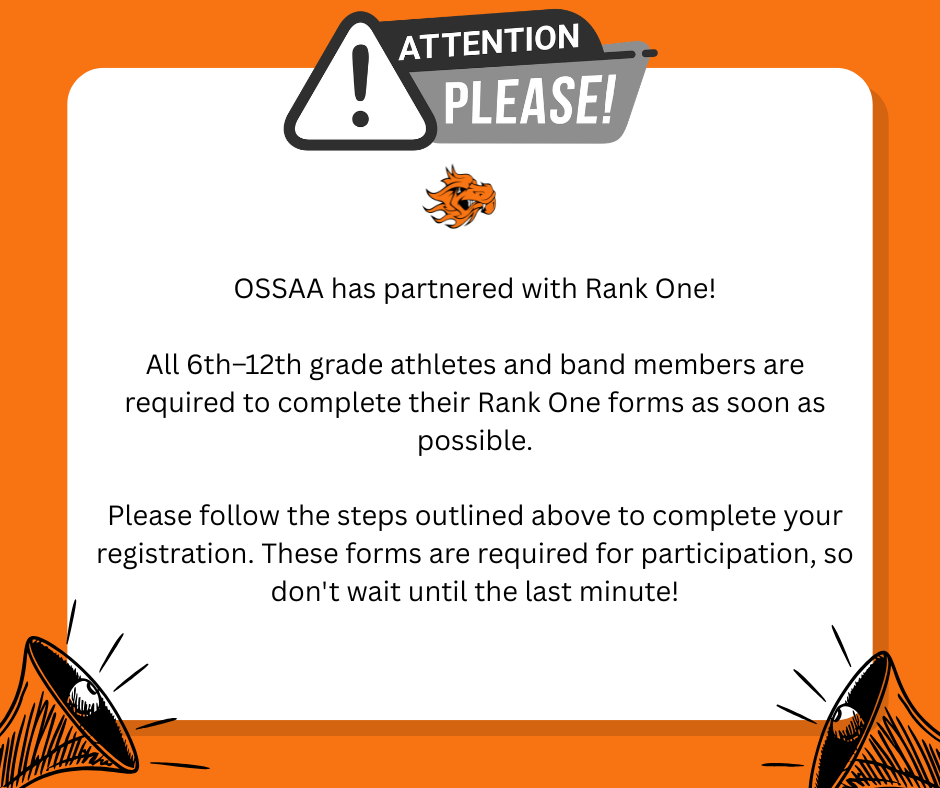 ATTENTION
PLEASE!

OSSAA has partnered with Rank One!

All 6th–12th grade athletes and band members are required to complete their Rank One forms as soon as possible.

Please follow the steps outlined above to complete your registration. These forms are required for participation, so don't wait until the last minute!